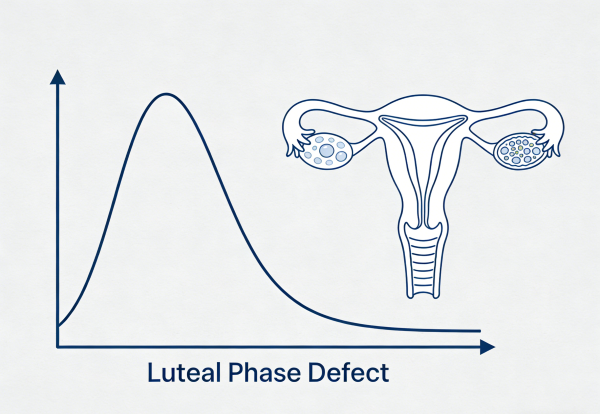 Luteal Phase Defect